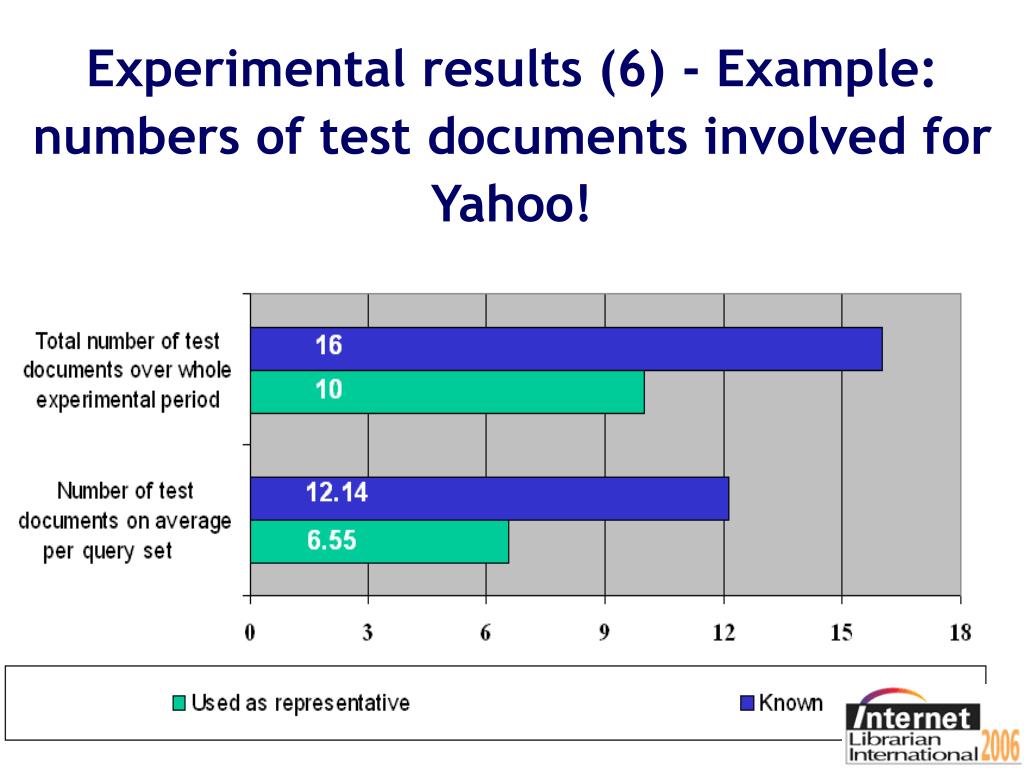 Experimental results (6) - Example: numbers of test documents involved for Yahoo!

Total number of test documents over whole experimental period

16

10

Number of test documents on average per query set

12.14

6.55

0 3 6 9 12 15 18

Used as representative

Known

Internet Librarian International 2006